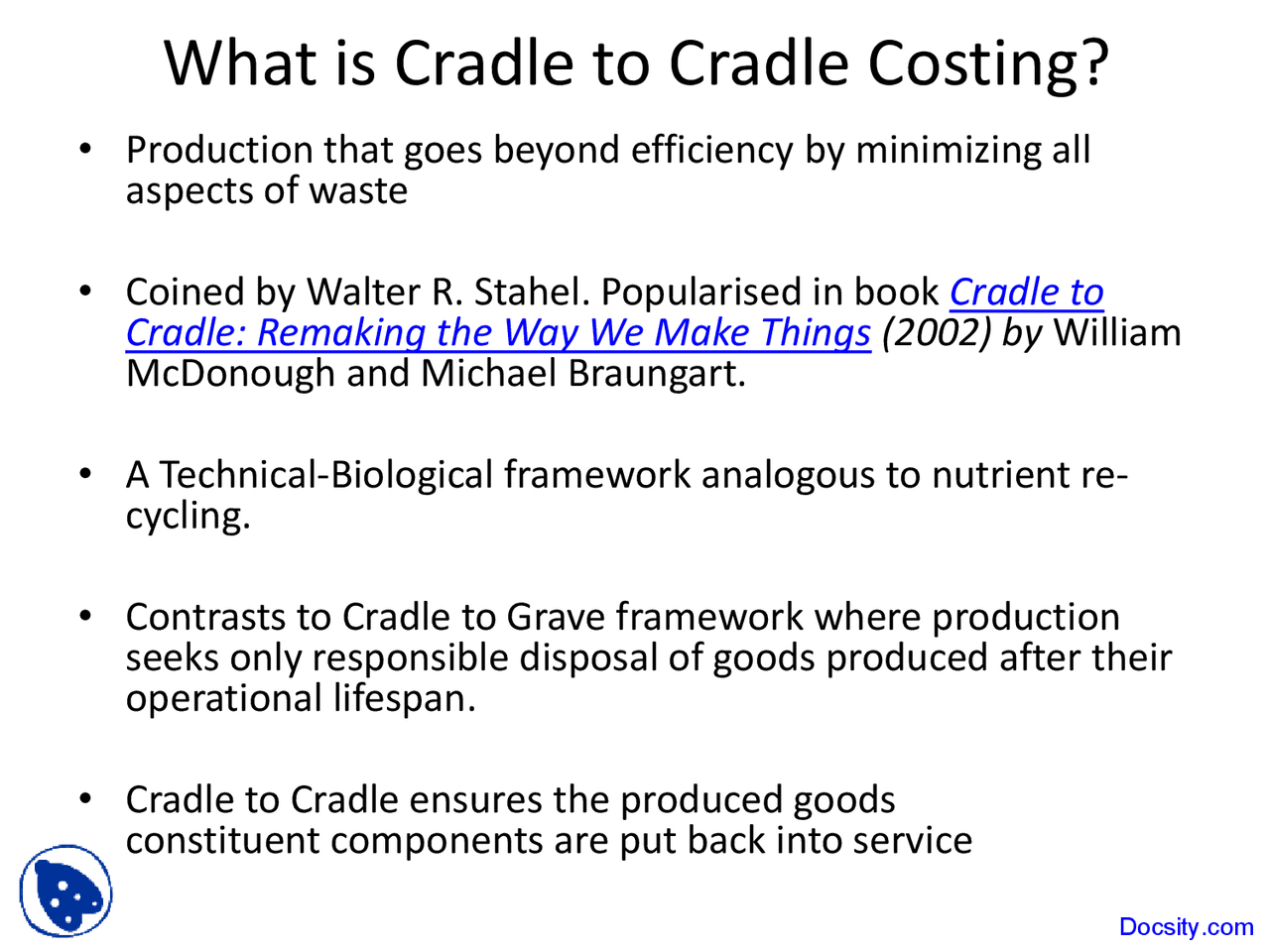 What is Cradle to Cradle Costing?

• Production that goes beyond efficiency by minimizing all aspects of waste

• Coined by Walter R. Stahel. Popularised in book Cradle to Cradle: Remaking the Way We Make Things (2002) by William McDonough and Michael Braungart.

• A Technical-Biological framework analogous to nutrient re-cycling.

• Contrasts to Cradle to Grave framework where production seeks only responsible disposal of goods produced after their operational lifespan.

• Cradle to Cradle ensures the produced goods constituent components are put back into service

Docsity.com